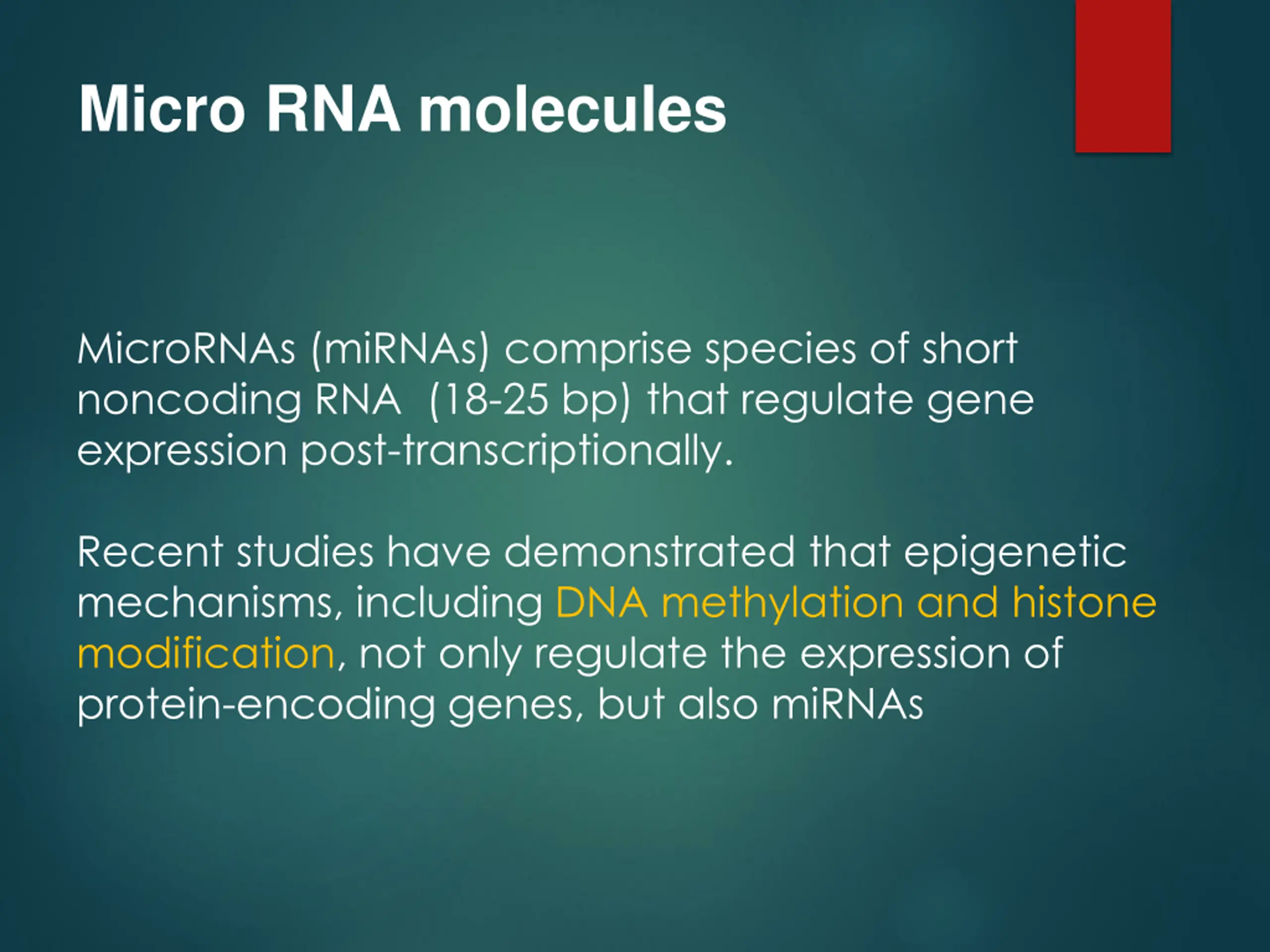 Micro RNA molecules

MicroRNAs (miRNAs) comprise species of short noncoding RNA  (18-25 bp) that regulate gene expression post-transcriptionally.

Recent studies have demonstrated that epigenetic mechanisms, including DNA methylation and histone modification, not only regulate the expression of protein-encoding genes, but also miRNAs